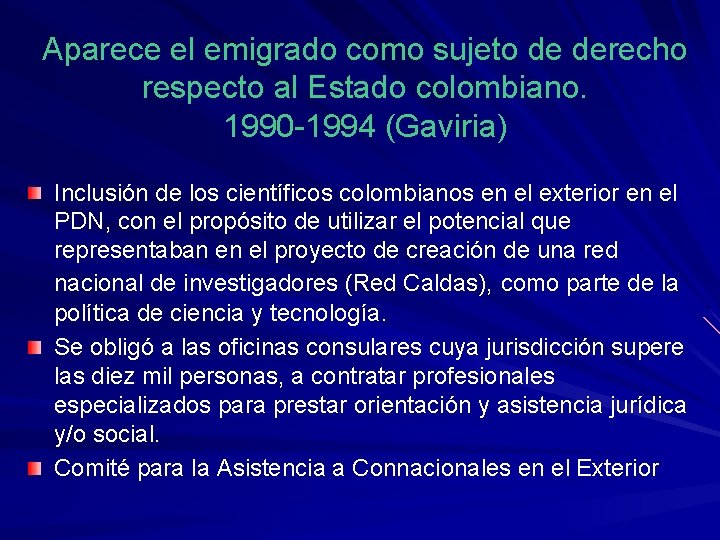 Aparece el emigrado como sujeto de derecho respecto al Estado colombiano.
1990-1994 (Gaviria)

Inclusión de los científicos colombianos en el exterior en el PDN, con el propósito de utilizar el potencial que representaban en el proyecto de creación de una red nacional de investigadores (Red Caldas), como parte de la política de ciencia y tecnología.

Se obligó a las oficinas consulares cuya jurisdicción supere las diez mil personas, a contratar profesionales especializados para prestar orientación y asistencia jurídica y/o social.

Comité para la Asistencia a Connacionales en el Exterior